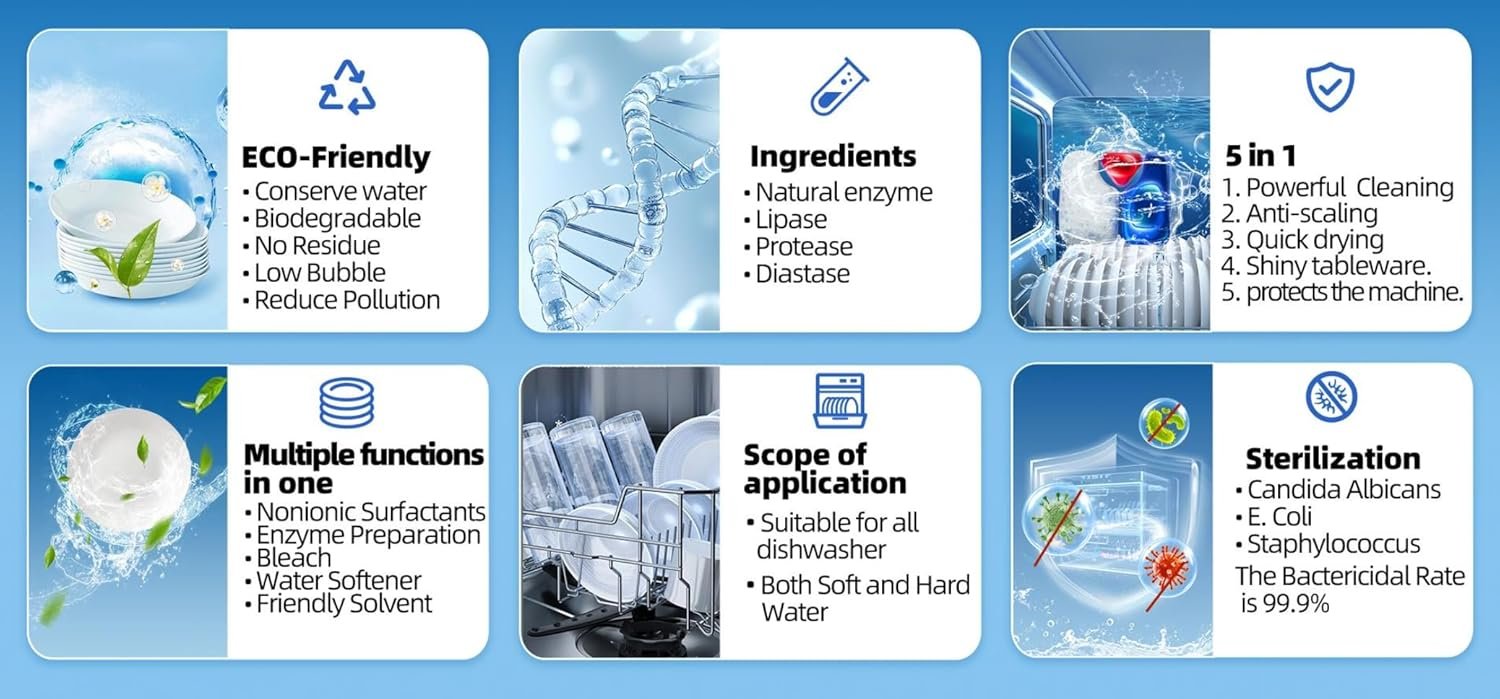 ECO-Friendly
• Conserve water
• Biodegradable
• No Residue
• Low Bubble
• Reduce Pollution

Ingredients
• Natural enzyme
• Lipase
• Protease
• Diastase

5 in 1
1. Powerful Cleaning
2. Anti-scaling
3. Quick drying
4. Shiny tableware.
5. protects the machine.

Multiple functions in one
• Nonionic Surfactants
• Enzyme Preparation
• Bleach
• Water Softener
• Friendly Solvent

Scope of application
• Suitable for all dishwasher
• Both Soft and Hard Water

Sterilization
• Candida Albicans
• E. Coli
• Staphylococcus
The Bactericidal Rate is 99.9%